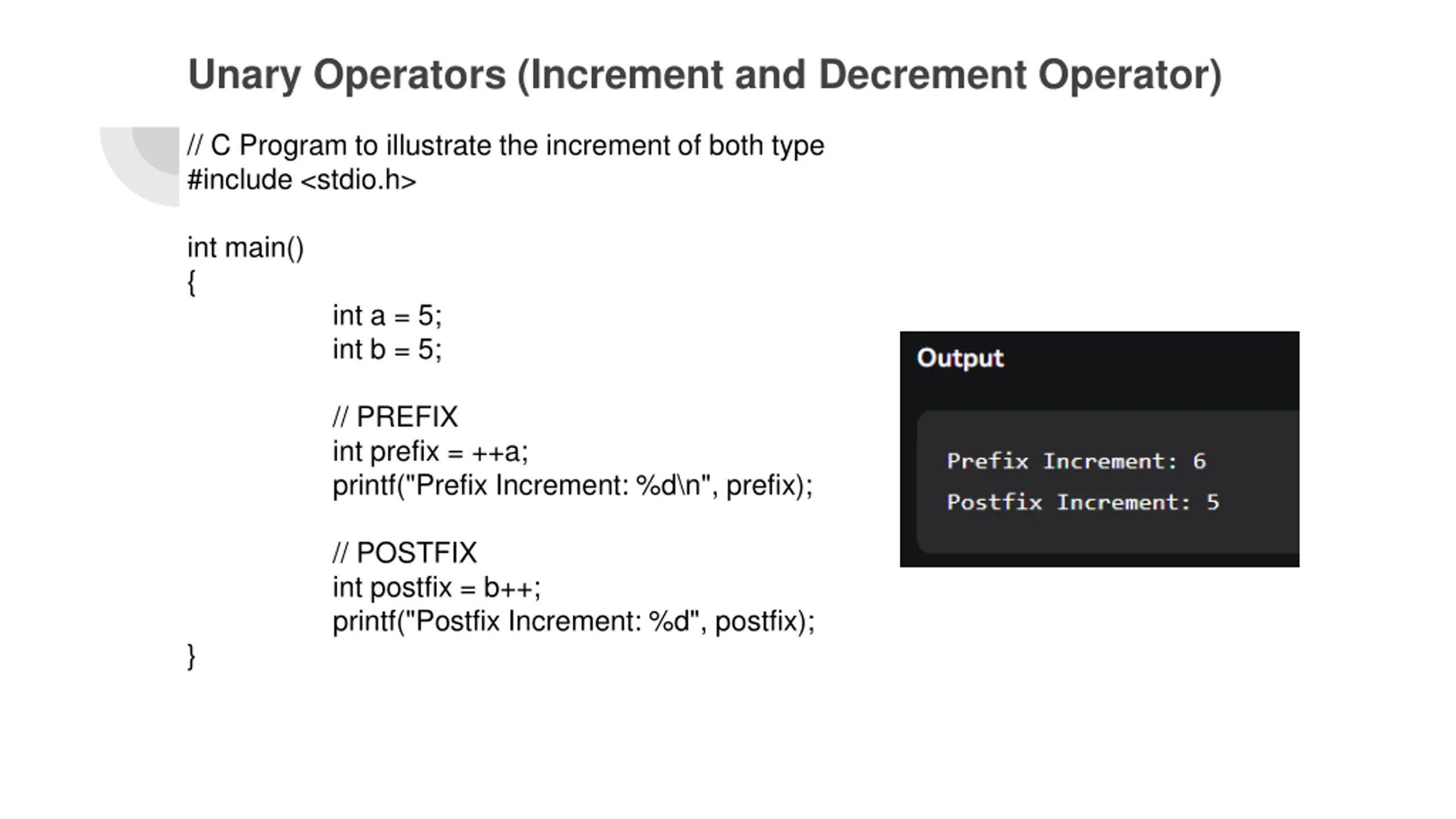 Unary Operators (Increment and Decrement Operator)

// C Program to illustrate the increment of both type
#include <stdio.h>

int main()
{
int a = 5;
int b = 5;

// PREFIX
int prefix = ++a;
printf("Prefix Increment: %d\n", prefix);

// POSTFIX
int postfix = b++;
printf("Postfix Increment: %d", postfix);
}

Output

Prefix Increment: 6
Postfix Increment: 5